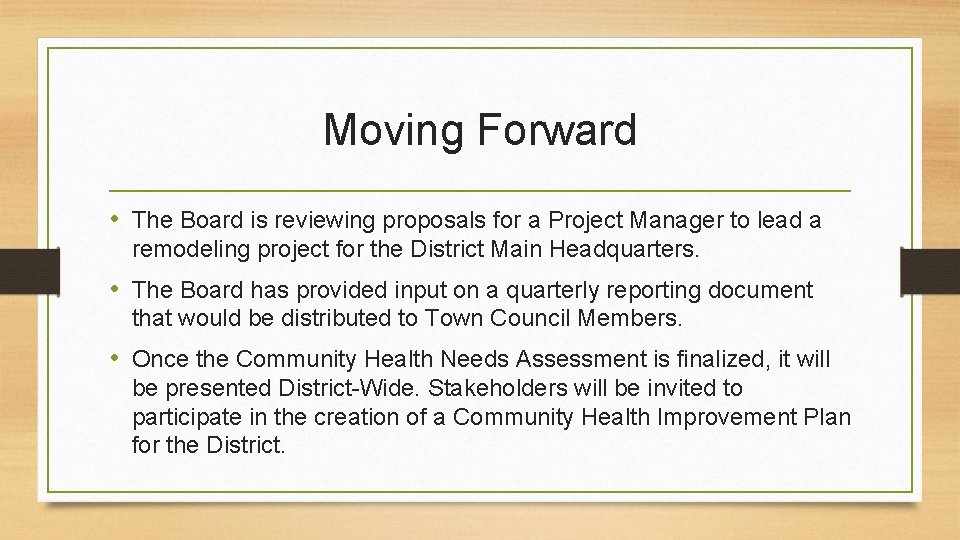 Moving Forward

• The Board is reviewing proposals for a Project Manager to lead a remodeling project for the District Main Headquarters.

• The Board has provided input on a quarterly reporting document that would be distributed to Town Council Members.

• Once the Community Health Needs Assessment is finalized, it will be presented District-Wide. Stakeholders will be invited to participate in the creation of a Community Health Improvement Plan for the District.